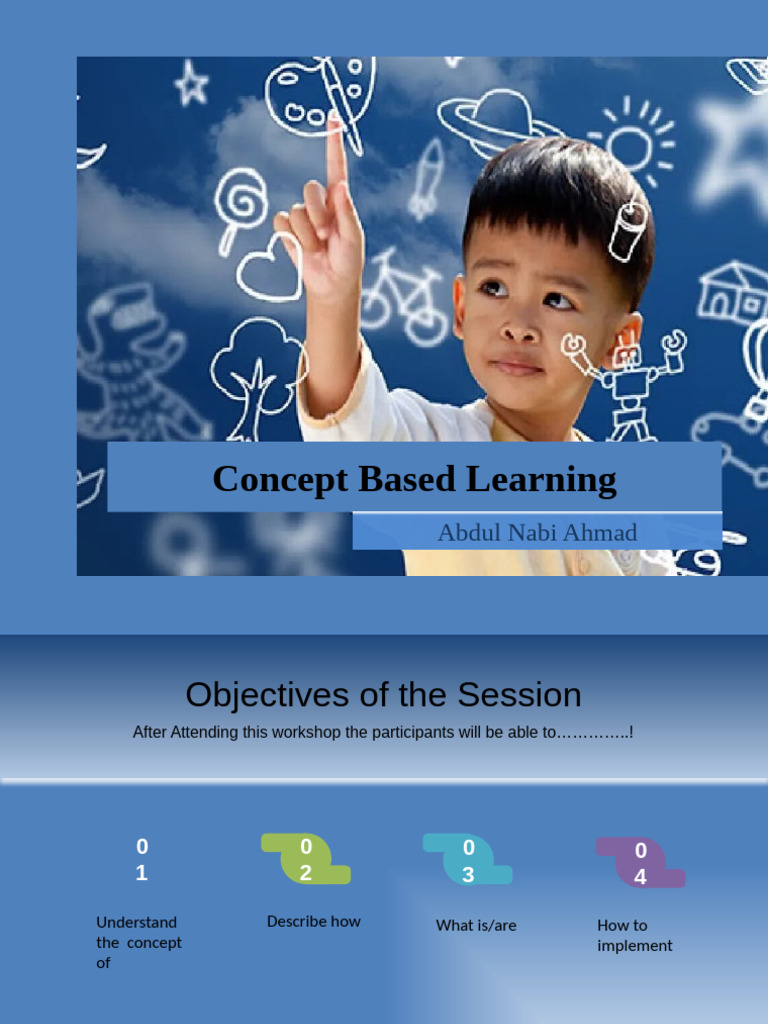 Concept Based Learning

Abdul Nabi Ahmad

Objectives of the Session

After Attending this workshop the participants will be able to…………..!

0
1

Understand the concept of

0
2

Describe how

0
3

What is/are

0
4

How to implement